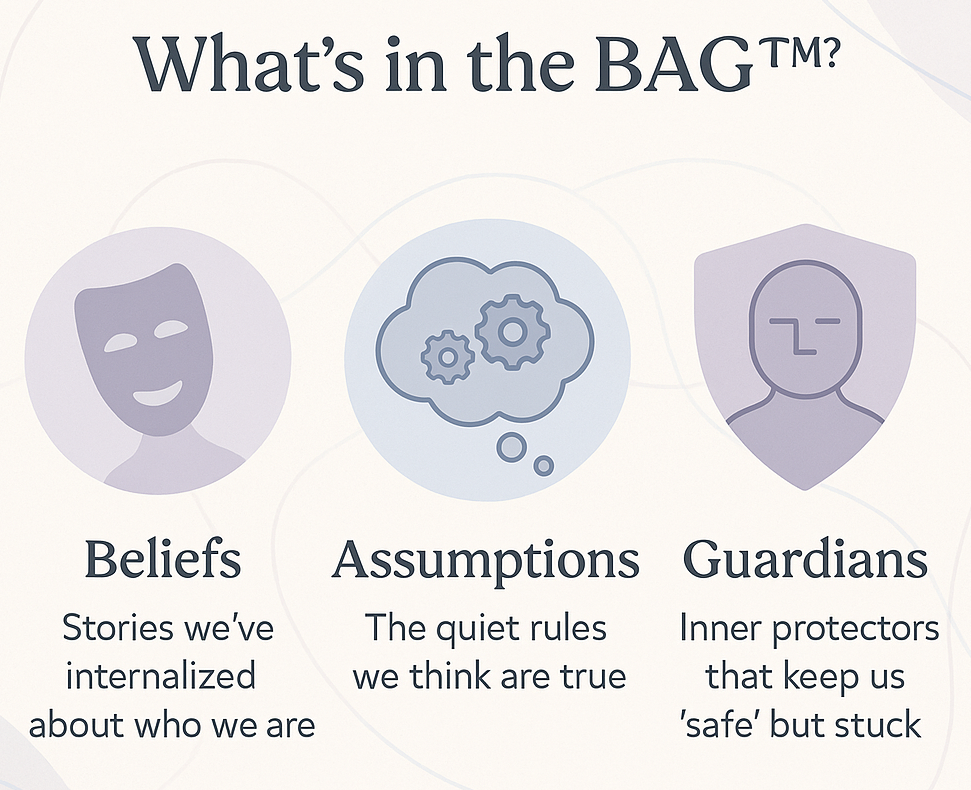 What's in the BAG™?

Beliefs
Stories we've internalized about who we are

Assumptions
The quiet rules we think are true

Guardians
Inner protectors that keep us 'safe' but stuck